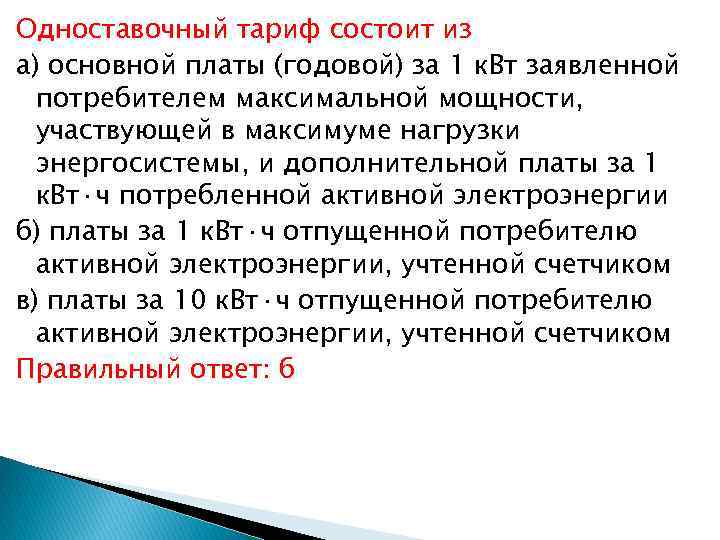 Одноставочный тариф состоит из
а) основной платы (годовой) за 1 кВт заявленной потребителем максимальной мощности, участвующей в максимуме нагрузки энергосистемы, и дополнительной платы за 1 кВт·ч потребленной активной электроэнергии
б) платы за 1 кВт·ч отпущенной потребителю активной электроэнергии, учтенной счетчиком
в) платы за 10 кВт·ч отпущенной потребителю активной электроэнергии, учтенной счетчиком
Правильный ответ: б